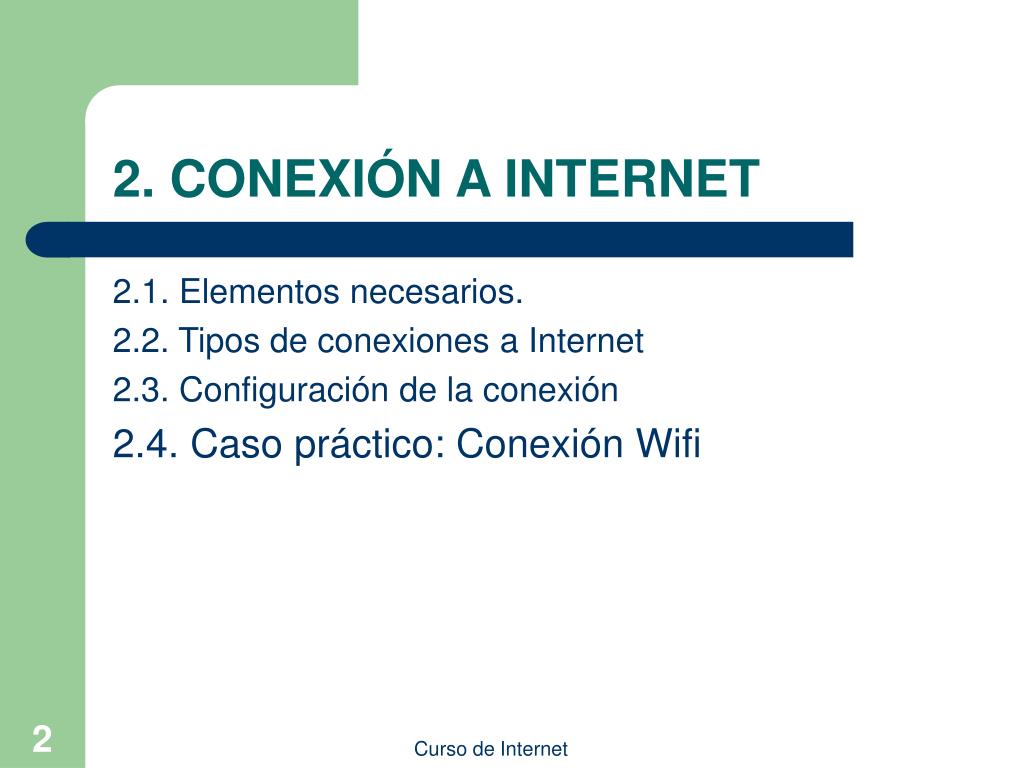 2. CONEXIÓN A INTERNET

2.1. Elementos necesarios.

2.2. Tipos de conexiones a Internet

2.3. Configuración de la conexión

2.4. Caso práctico: Conexión Wifi

2

Curso de Internet